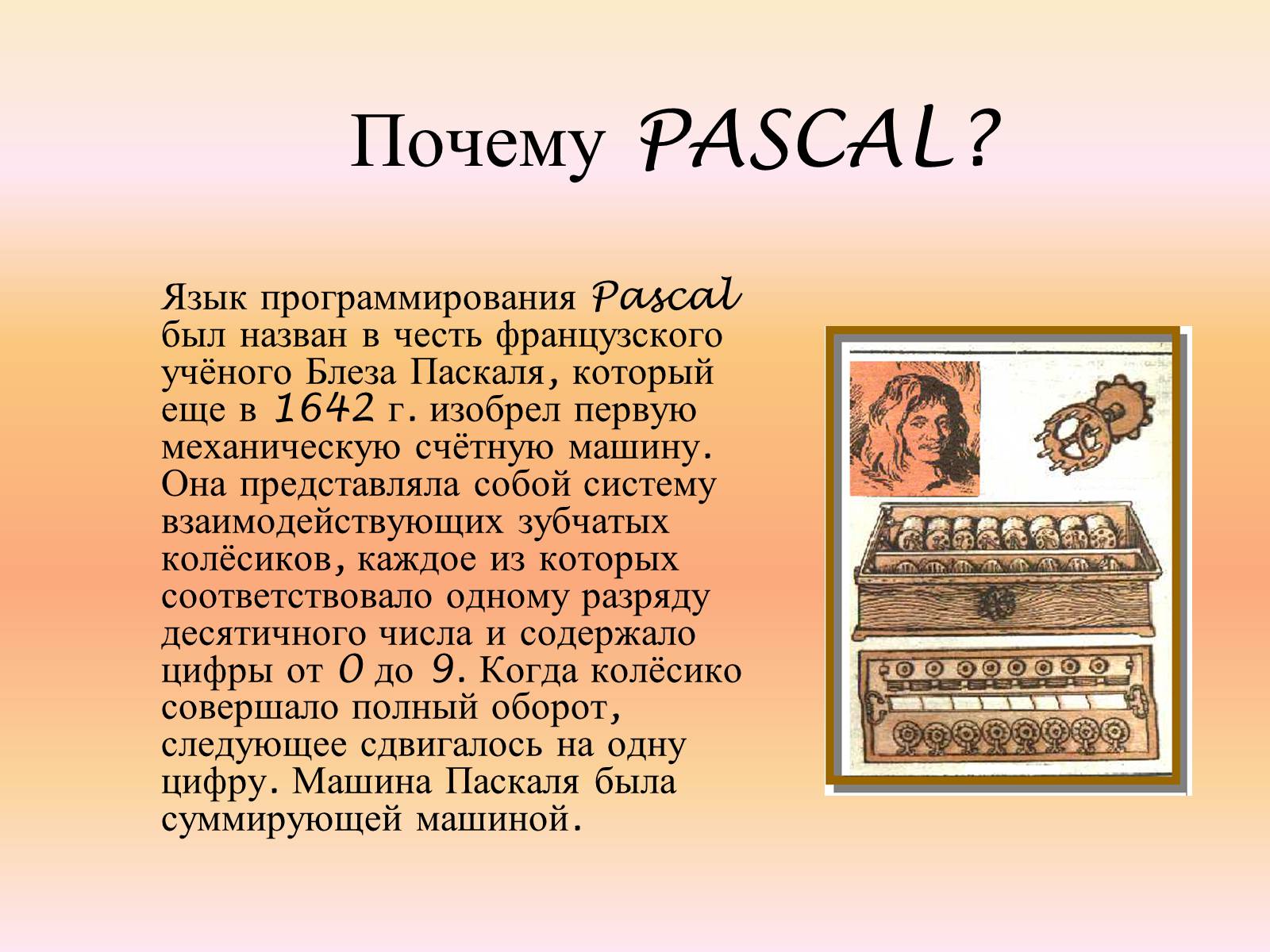 Почему PASCAL?

Язык программирования Pascal был назван в честь французского учёного Блеза Паскаля, который еще в 1642 г. изобрел первую механическую счётную машину. Она представляла собой систему взаимодействующих зубчатых колёсиков, каждое из которых соответствовало одному разряду десятичного числа и содержало цифры от 0 до 9. Когда колёсико совершало полный оборот, следующее сдвигалось на одну цифру. Машина Паскаля была суммирующей машиной.